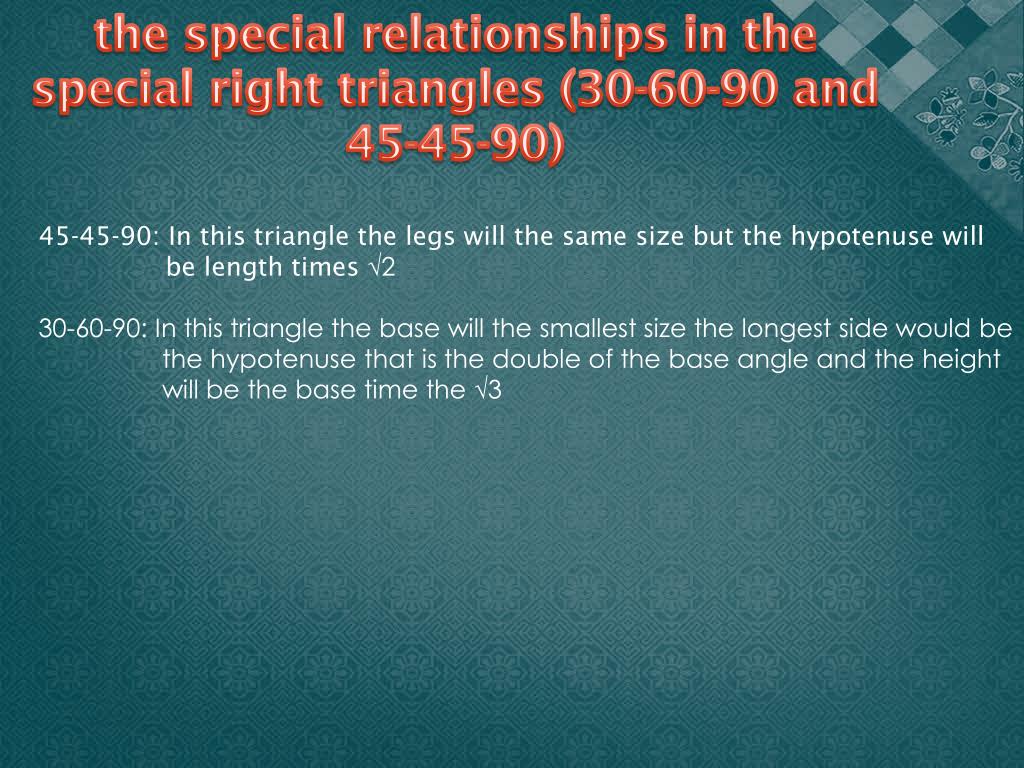 the special relationships in the special right triangles (30-60-90 and 45-45-90)

45-45-90: In this triangle the legs will the same size but the hypotenuse will be length times $\sqrt{2}$

30-60-90: In this triangle the base will the smallest size the longest side would be the hypotenuse that is the double of the base angle and the height will be the base time the $\sqrt{3}$